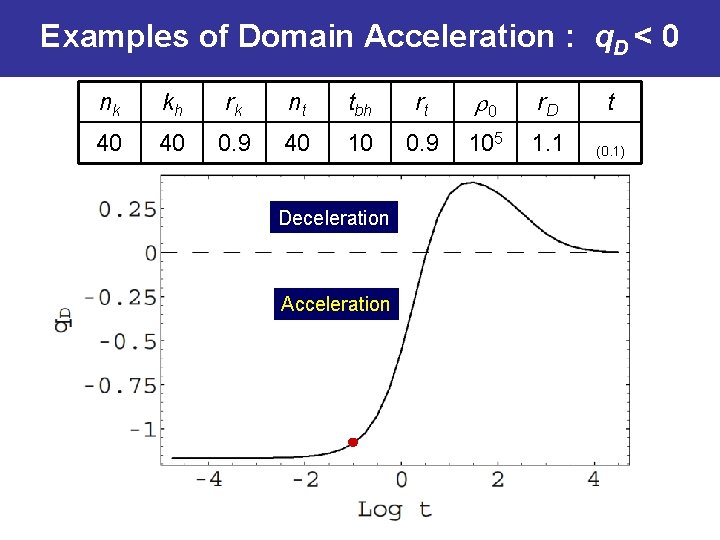 Examples of Domain Acceleration : $q_D < 0$

| $n_k$ | $k_h$ | $r_k$ | $n_t$ | $t_{bh}$ | $r_t$ | $\rho_0$ | $r_D$ | $t$ |
|---|---|---|---|---|---|---|---|---|
| 40 | 40 | 0.9 | 40 | 10 | 0.9 | $10^5$ | 1.1 | (0.1) |

Deceleration

Acceleration

0.25
0
-0.25
-0.5
-0.75
-1

$q_D$

-4
-2
0
2
4

Log t